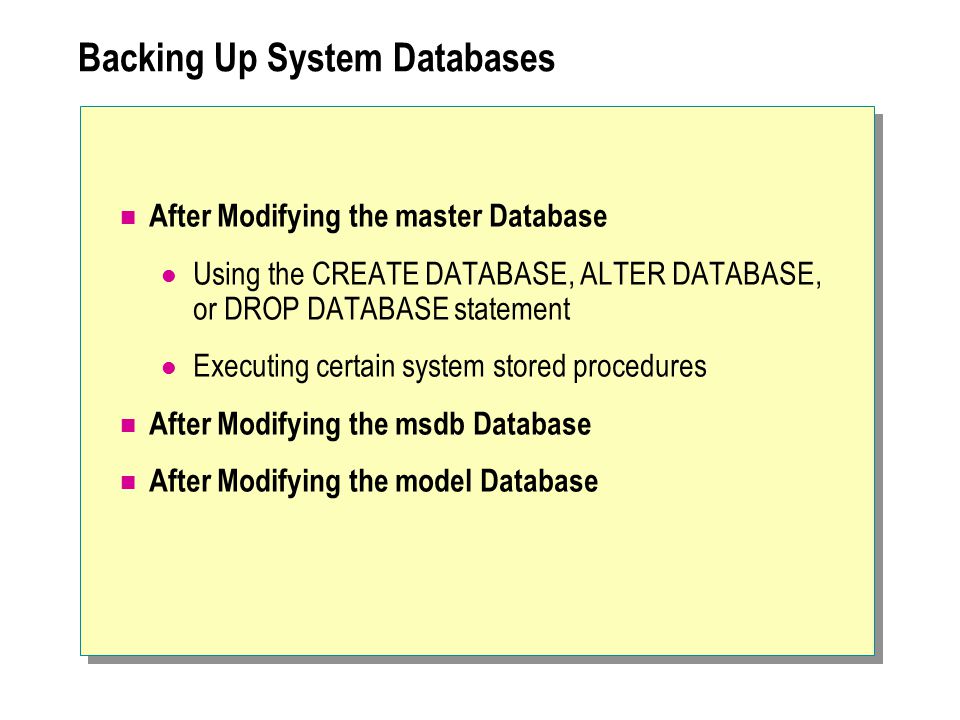 Backing Up System Databases

After Modifying the master Database

Using the CREATE DATABASE, ALTER DATABASE, or DROP DATABASE statement

Executing certain system stored procedures

After Modifying the msdb Database

After Modifying the model Database